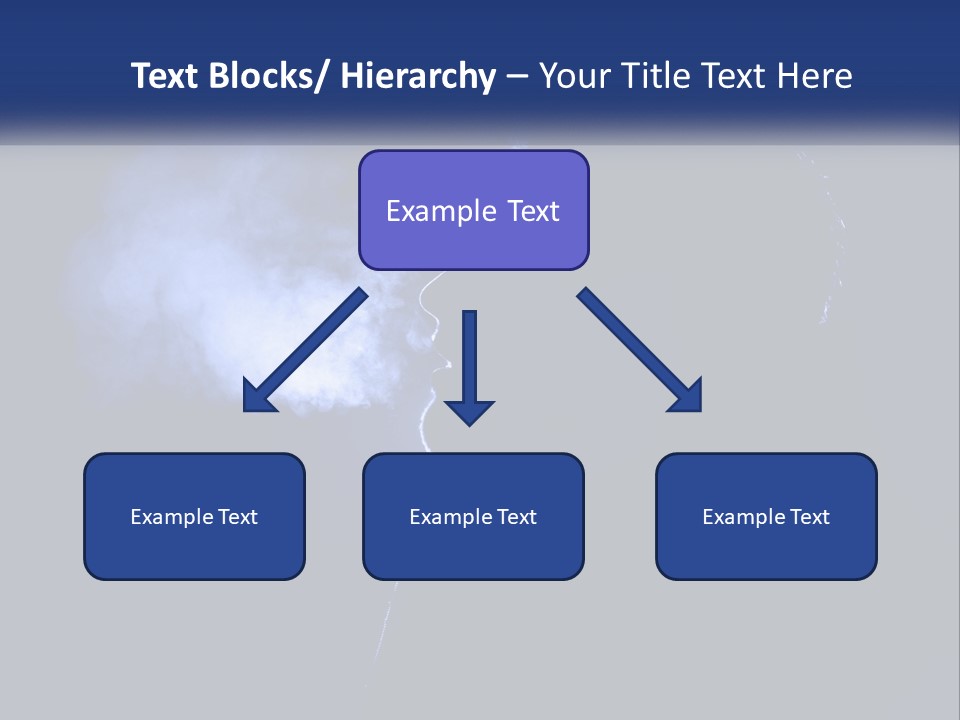 Text Blocks/ Hierarchy – Your Title Text Here

Example Text

Example Text

Example Text

Example Text